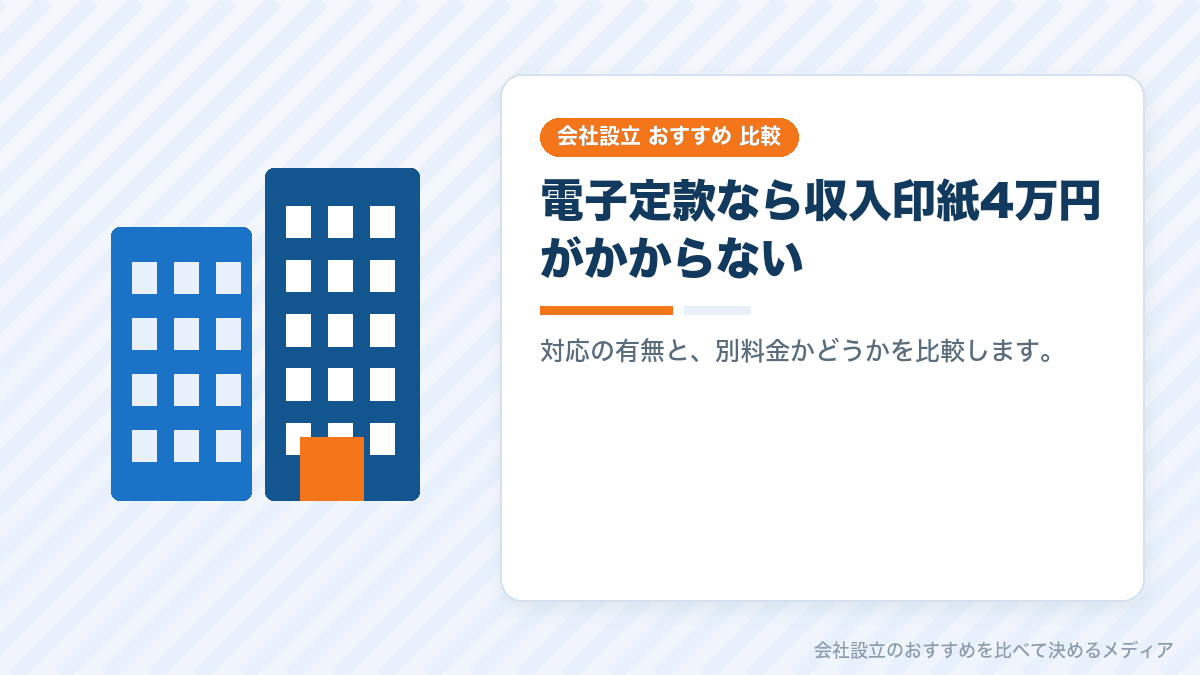 会社設立 おすすめ 比較

電子定款なら収入印紙4万円がかからない

対応の有無と、別料金かどうかを比較します。

会社設立のおすすめを比べて決めるメディア